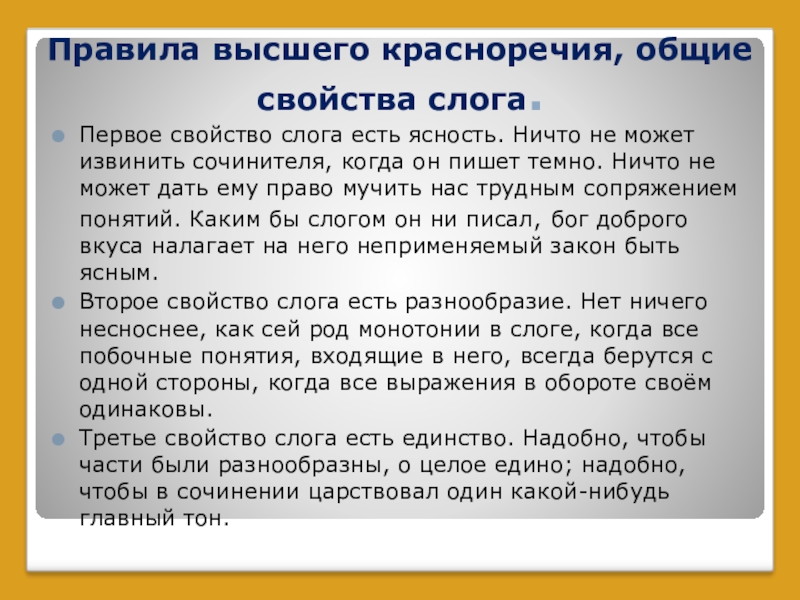 Правила высшего красноречия, общие свойства слога.

Первое свойство слога есть ясность. Ничто не может извинить сочинителя, когда он пишет темно. Ничто не может дать ему право мучить нас трудным сопряжением понятий. Каким бы слогом он ни писал, бог доброго вкуса налагает на него неприменяемый закон быть ясным.

Второе свойство слога есть разнообразие. Нет ничего несноснее, как сей род монотонии в слоге, когда все побочные понятия, входящие в него, всегда берутся с одной стороны, когда все выражения в обороте своём одинаковы.

Третье свойство слога есть единство. Надобно, чтобы части были разнообразны, о целое едино; надобно, чтобы в сочинении царствовал один какой-нибудь главный тон.